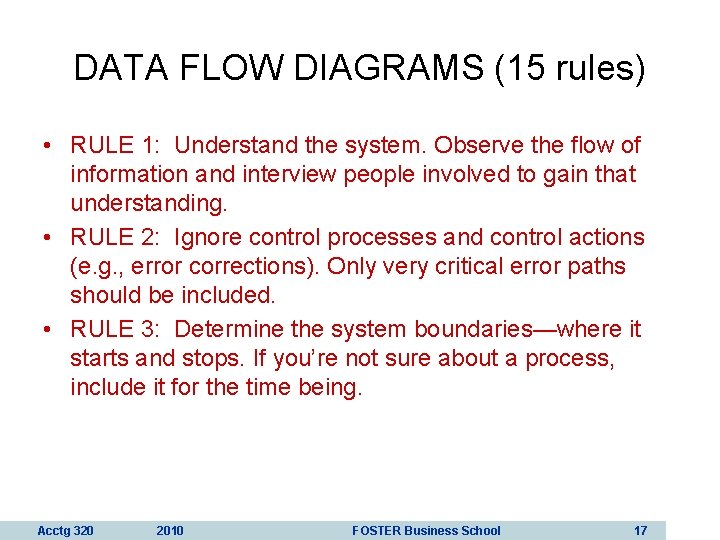 DATA FLOW DIAGRAMS (15 rules)

• RULE 1: Understand the system. Observe the flow of information and interview people involved to gain that understanding.

• RULE 2: Ignore control processes and control actions (e.g., error corrections). Only very critical error paths should be included.

• RULE 3: Determine the system boundaries—where it starts and stops. If you're not sure about a process, include it for the time being.

Acctg 320 2010 FOSTER Business School 17